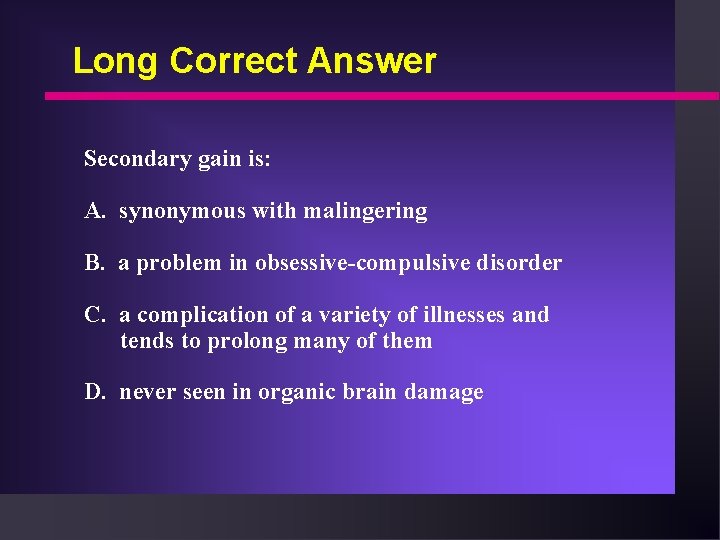 Long Correct Answer

Secondary gain is:

A. synonymous with malingering

B. a problem in obsessive-compulsive disorder

C. a complication of a variety of illnesses and tends to prolong many of them

D. never seen in organic brain damage